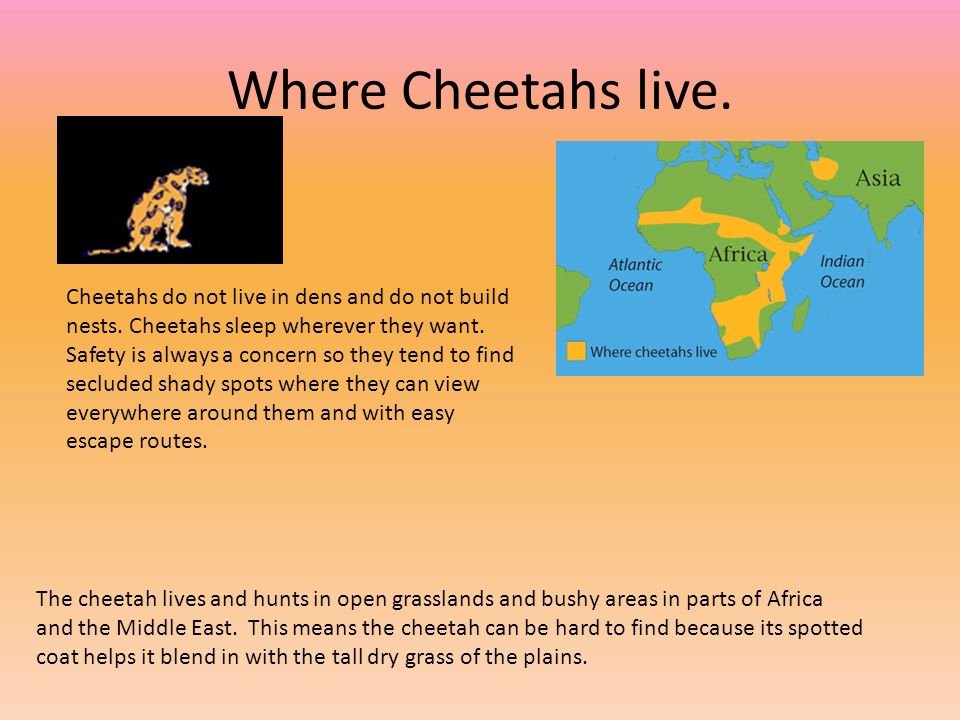 Where Cheetahs live.

Asia

Atlantic Ocean

Africa

Indian Ocean

Where cheetahs live

Cheetahs do not live in dens and do not build nests. Cheetahs sleep wherever they want. Safety is always a concern so they tend to find secluded shady spots where they can view everywhere around them and with easy escape routes.

The cheetah lives and hunts in open grasslands and bushy areas in parts of Africa and the Middle East. This means the cheetah can be hard to find because its spotted coat helps it blend in with the tall dry grass of the plains.